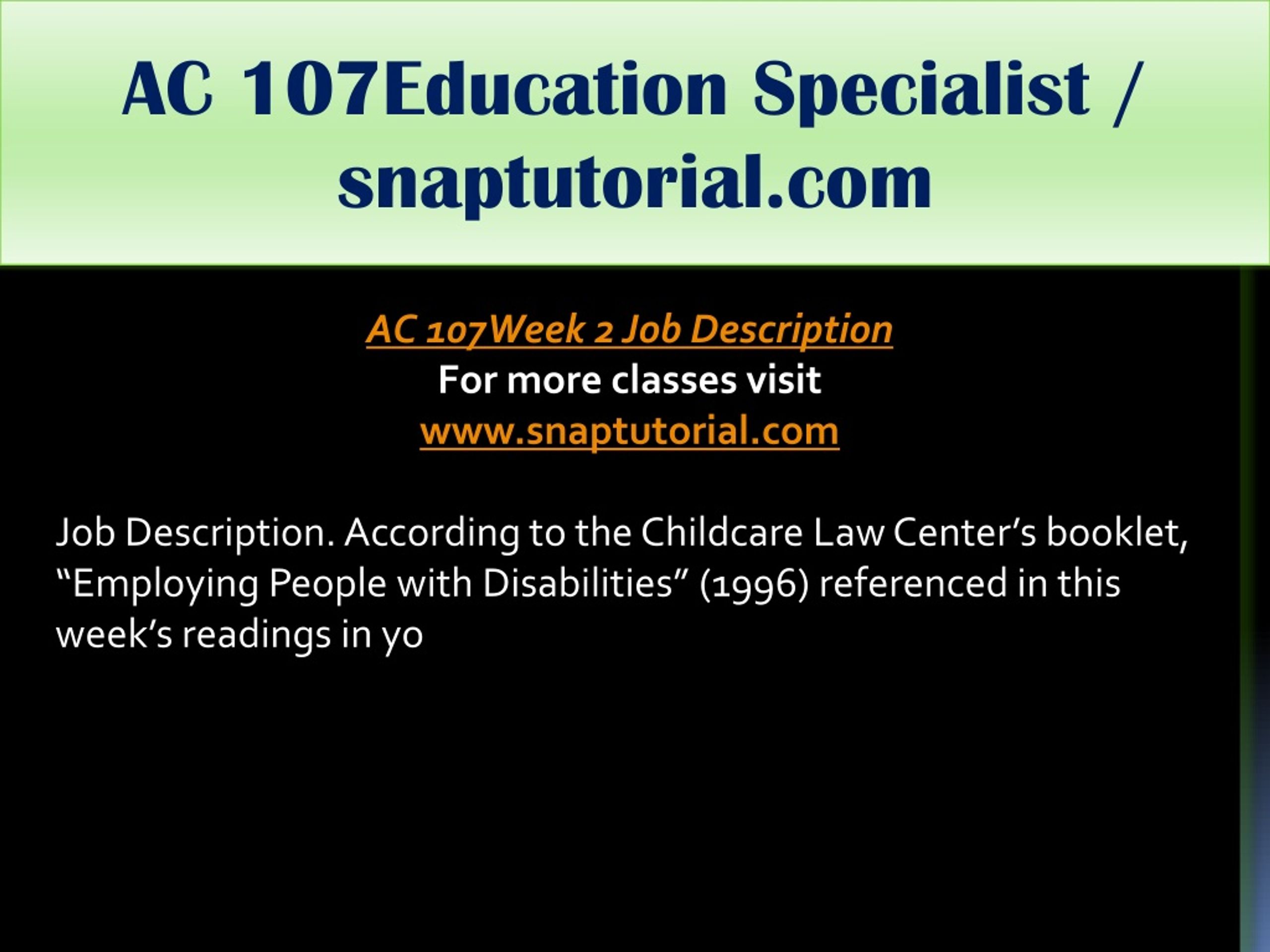 AC 107Education Specialist / snaptutorial.com

AC 107Week 2 Job Description
For more classes visit
www.snaptutorial.com

Job Description. According to the Childcare Law Center’s booklet, “Employing People with Disabilities” (1996) referenced in this week’s readings in yo